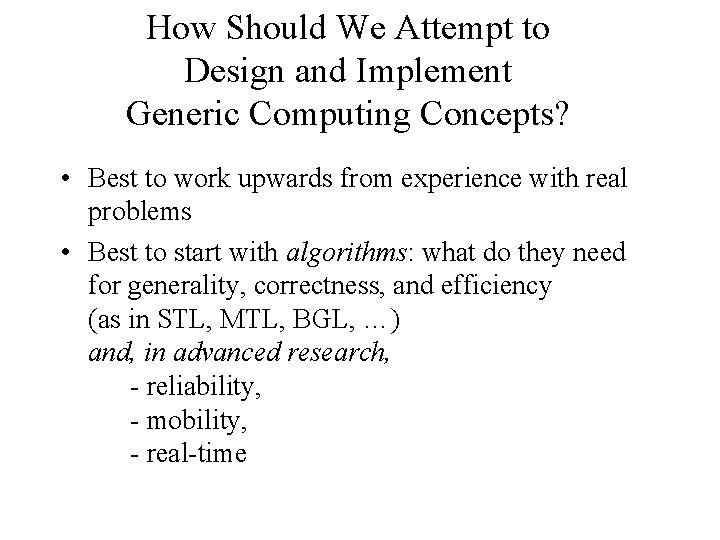 How Should We Attempt to Design and Implement Generic Computing Concepts?

• Best to work upwards from experience with real problems

• Best to start with algorithms: what do they need for generality, correctness, and efficiency (as in STL, MTL, BGL, …)
and, in advanced research,
- reliability,
- mobility,
- real-time